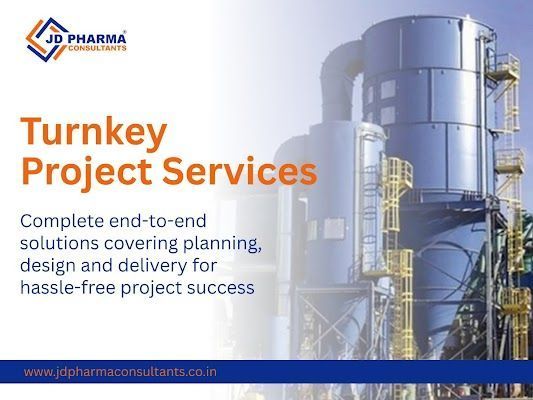 JD PHARMA®
CONSULTANTS

Turnkey
Project Services

Complete end-to-end solutions covering planning, design and delivery for hassle-free project success

www.jdpharmaconsultants.co.in